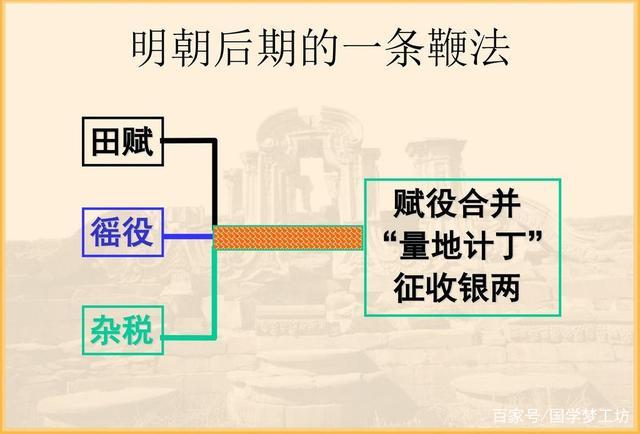 明朝后期的一条鞭法

田赋

徭役

杂税

赋役合并
“量地计丁”
征收银两

百家号/国学梦工坊